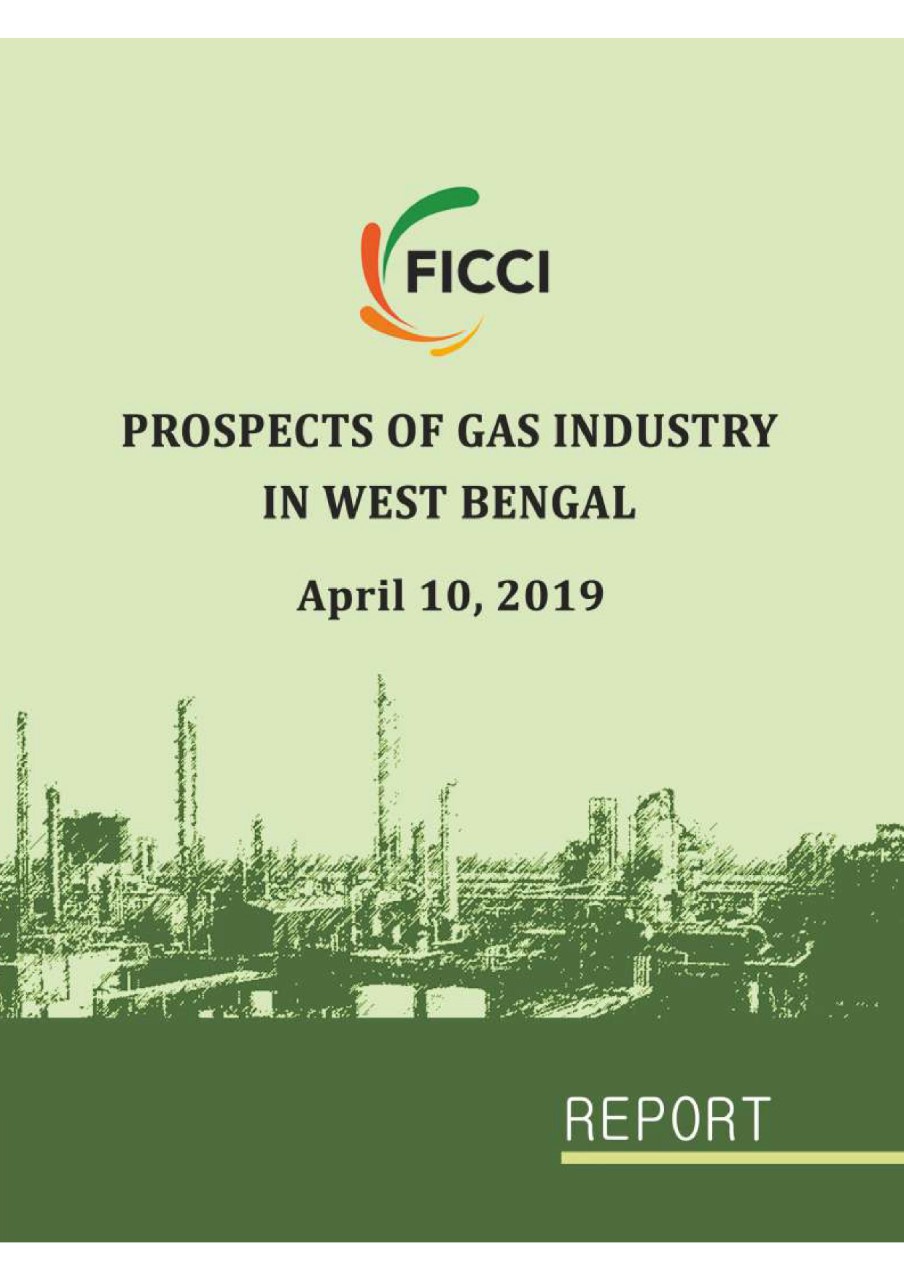 FICCI

PROSPECTS OF GAS INDUSTRY IN WEST BENGAL

April 10, 2019

REPORT